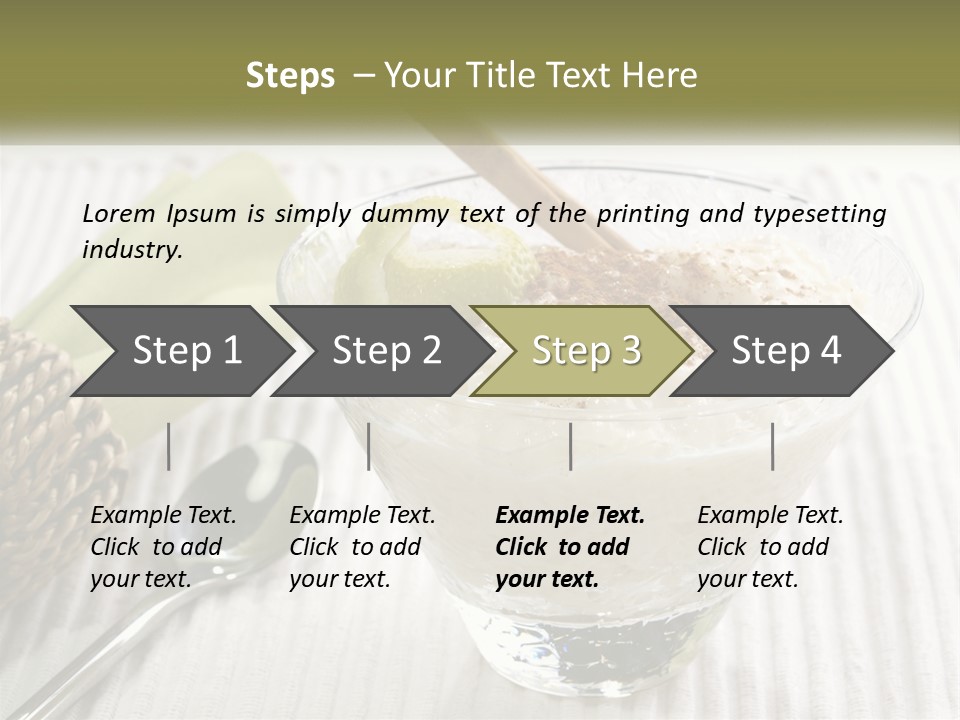 Steps – Your Title Text Here

Lorem Ipsum is simply dummy text of the printing and typesetting industry.

Step 1

Step 2

Step 3

Step 4

Example Text. Click to add your text.

Example Text. Click to add your text.

Example Text. Click to add your text.

Example Text. Click to add your text.